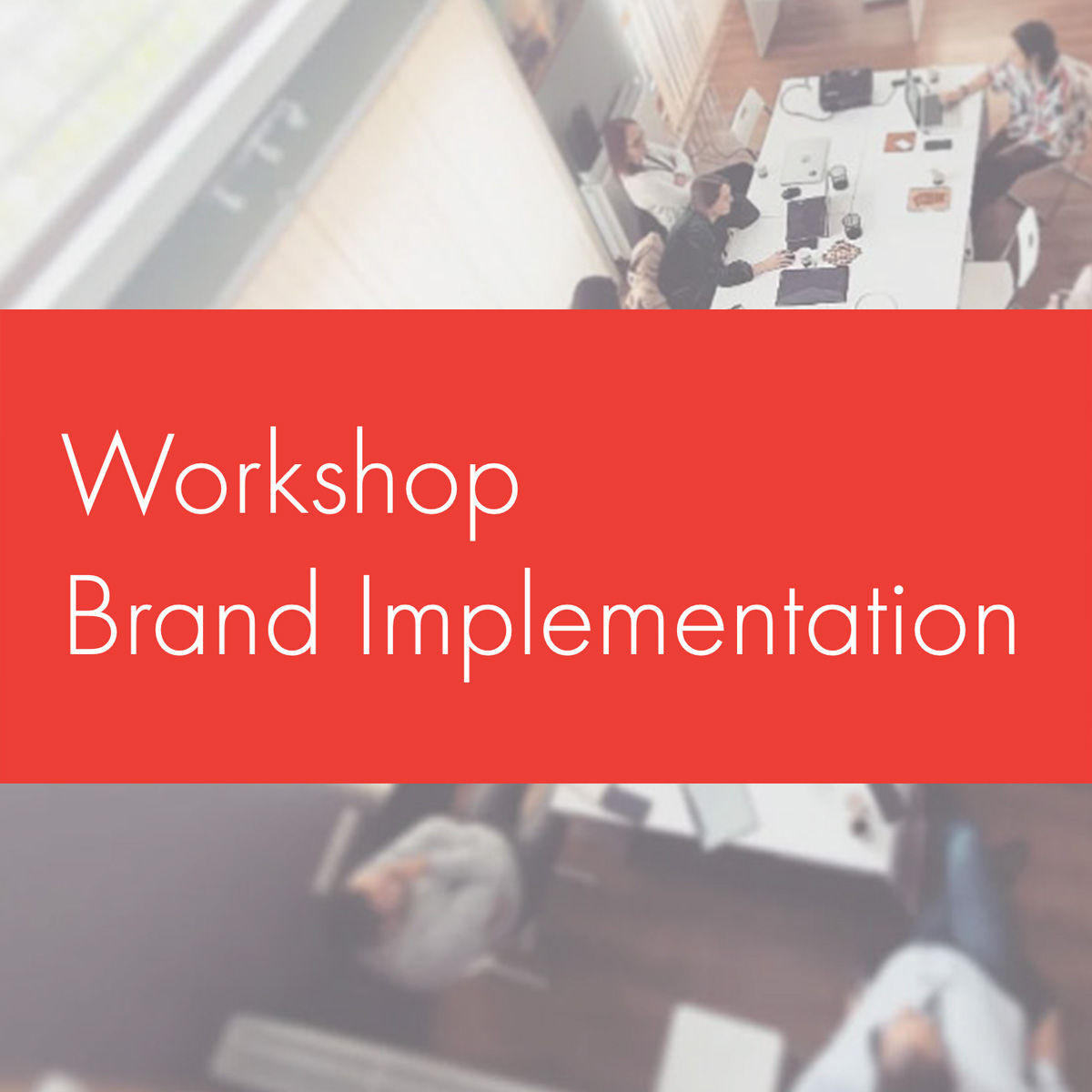 Workshop
Brand Implementation